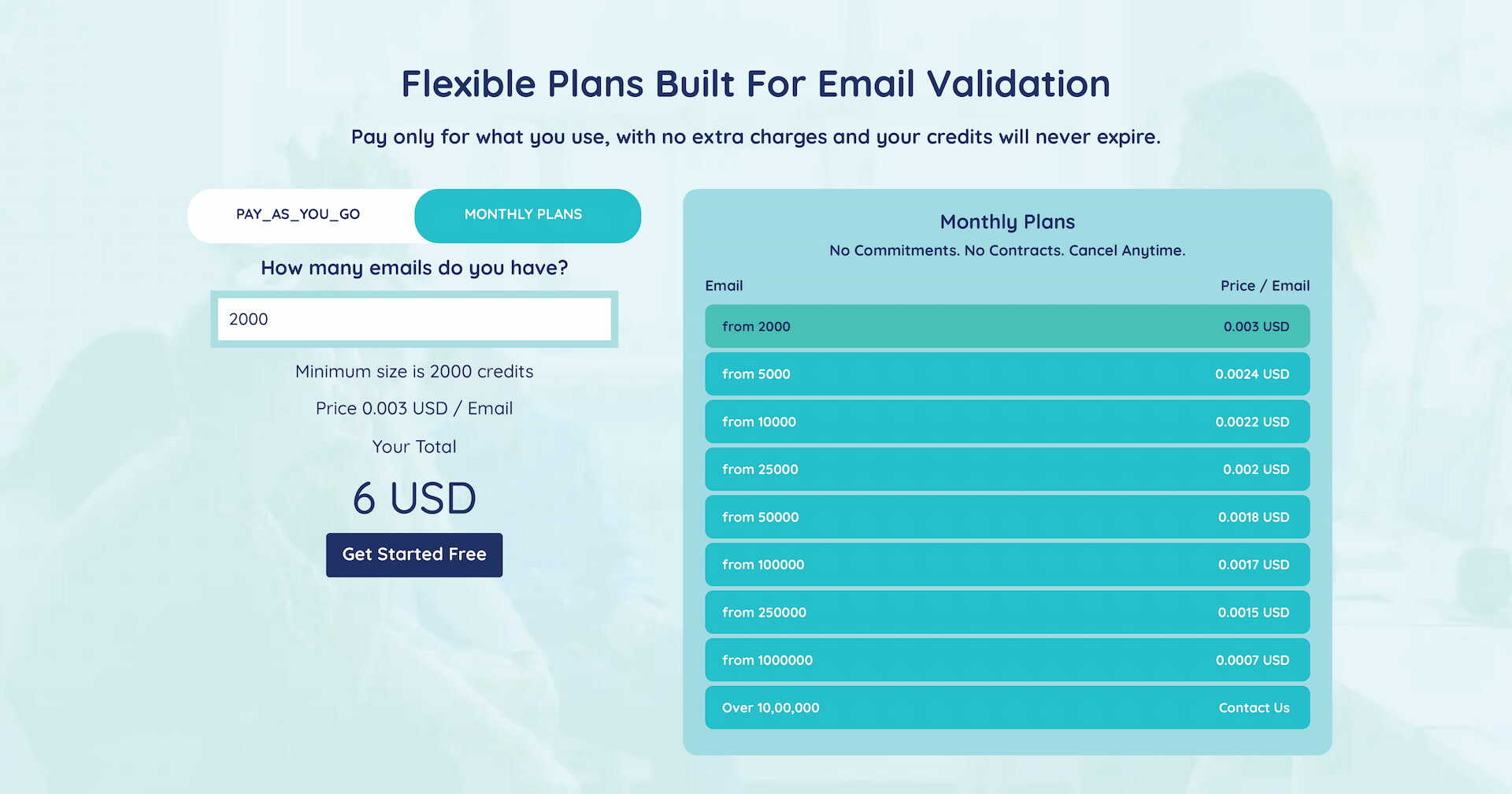 Flexible Plans Built For Email Validation

Pay only for what you use, with no extra charges and your credits will never expire.

PAY_AS_YOU_GO
MONTHLY PLANS

How many emails do you have?

2000

Minimum size is 2000 credits

Price 0.003 USD / Email

Your Total

6 USD

Get Started Free

Monthly Plans

No Commitments. No Contracts. Cancel Anytime.

| Email | Price / Email |
|---|---|
| from 2000 | 0.003 USD |
| from 5000 | 0.0024 USD |
| from 10000 | 0.0022 USD |
| from 25000 | 0.002 USD |
| from 50000 | 0.0018 USD |
| from 100000 | 0.0017 USD |
| from 250000 | 0.0015 USD |
| from 1000000 | 0.0007 USD |
| Over 10,00,000 | Contact Us |